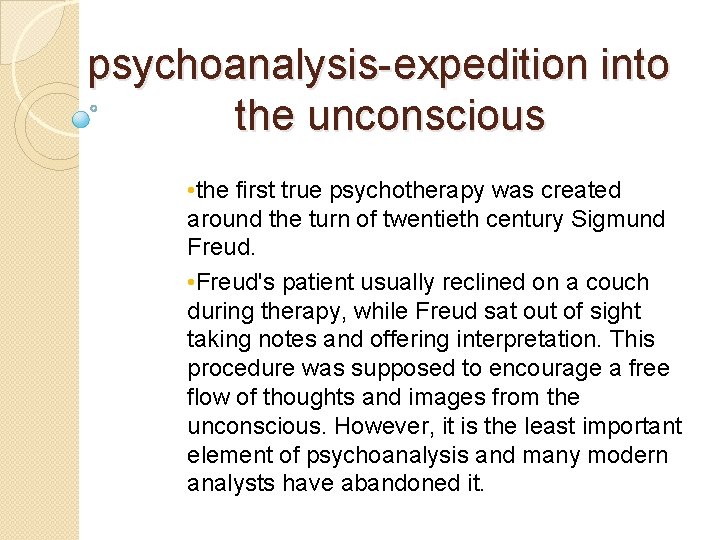 psychoanalysis-expedition into the unconscious

•the first true psychotherapy was created around the turn of twentieth century Sigmund Freud.

•Freud's patient usually reclined on a couch during therapy, while Freud sat out of sight taking notes and offering interpretation. This procedure was supposed to encourage a free flow of thoughts and images from the unconscious. However, it is the least important element of psychoanalysis and many modern analysts have abandoned it.